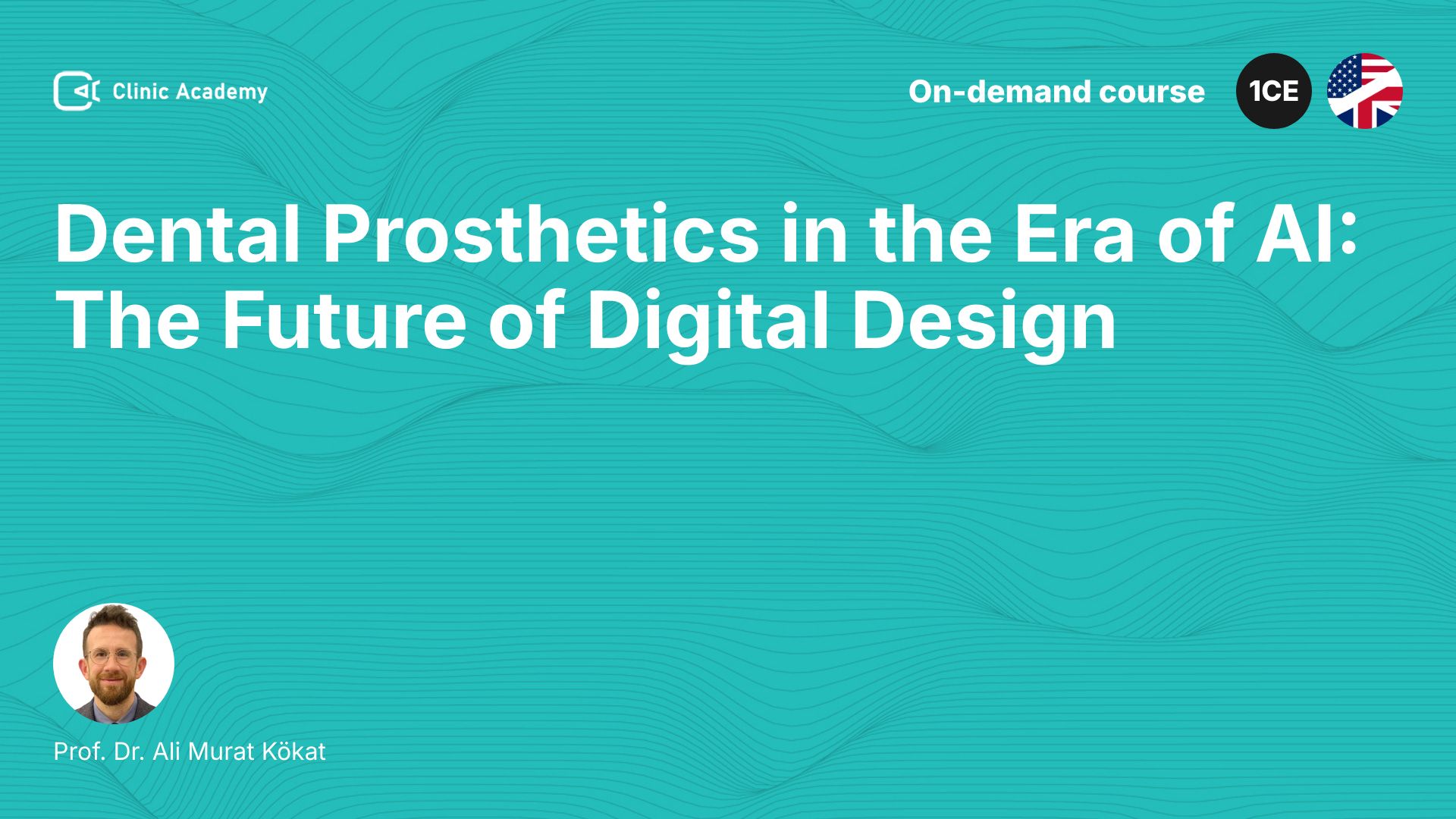 Clinic Academy

On-demand course

1CE

Dental Prosthetics in the Era of AI: The Future of Digital Design

Prof. Dr. Ali Murat Kökat